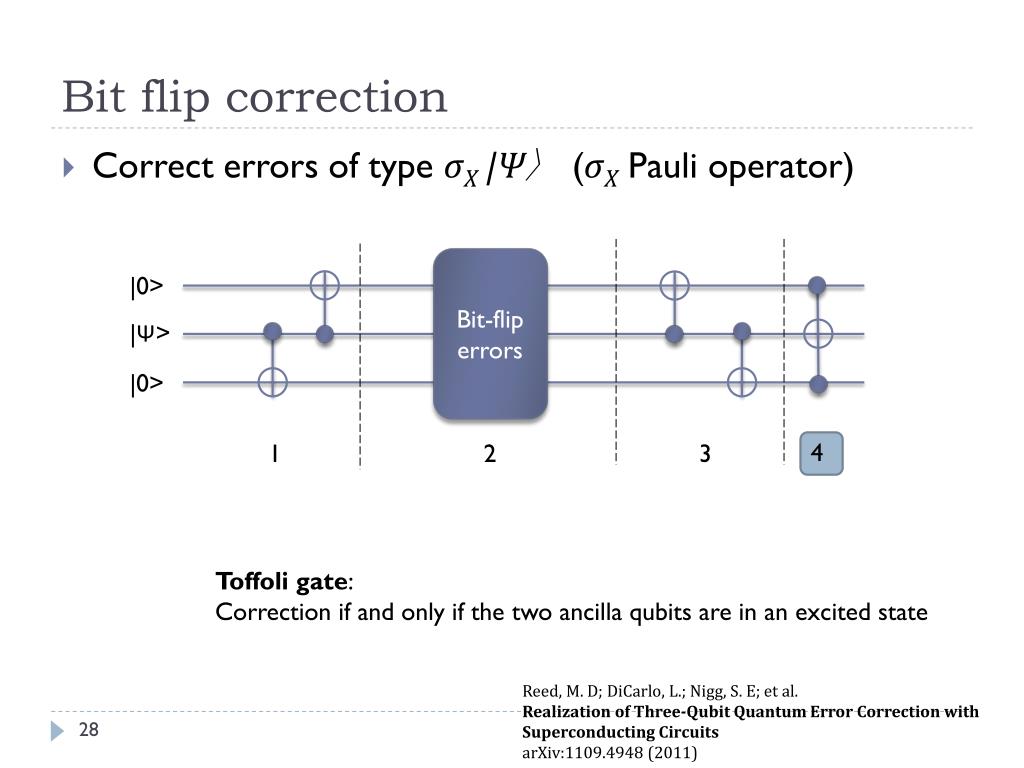 Bit flip correction

Correct errors of type $\sigma_X |\Psi\rangle$ ($\sigma_X$ Pauli operator)

|0>
|Ψ>
|0>

Bit-flip errors

1
2
3
4

**Toffoli gate**:
Correction if and only if the two ancilla qubits are in an excited state

Reed, M. D; DiCarlo, L.; Nigg, S. E; et al.
**Realization of Three-Qubit Quantum Error Correction with Superconducting Circuits**
arXiv:1109.4948 (2011)

28